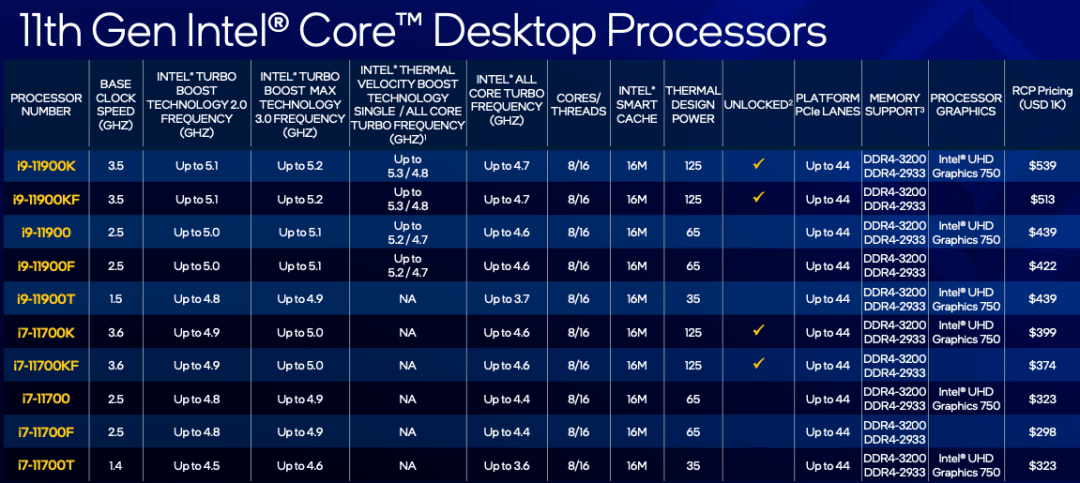 11th Gen Intel® Core™ Desktop Processors

| PROCESSOR NUMBER | BASE CLOCK SPEED (GHZ) | INTEL® TURBO BOOST TECHNOLOGY 2.0 FREQUENCY (GHZ) | INTEL® TURBO BOOST MAX TECHNOLOGY 3.0 FREQUENCY (GHZ) | INTEL® THERMAL VELOCITY BOOST TECHNOLOGY SINGLE / ALL CORE TURBO FREQUENCY (GHZ)¹ | INTEL® ALL CORE TURBO FREQUENCY (GHZ) | CORES/ THREADS | INTEL® SMART CACHE | THERMAL DESIGN POWER | UNLOCKED² | PLATFORM PCIe LANES | MEMORY SUPPORT³ | PROCESSOR GRAPHICS | RCP Pricing (USD 1K) |
|---|---|---|---|---|---|---|---|---|---|---|---|---|---|
| i9-11900K | 3.5 | Up to 5.1 | Up to 5.2 | Up to 5.3 / 4.8 | Up to 4.7 | 8/16 | 16M | 125 | ✓ | Up to 44 | DDR4-3200 DDR4-2933 | Intel® UHD Graphics 750 | $539 |
| i9-11900KF | 3.5 | Up to 5.1 | Up to 5.2 | Up to 5.3 / 4.8 | Up to 4.7 | 8/16 | 16M | 125 | ✓ | Up to 44 | DDR4-3200 DDR4-2933 | | $513 |
| i9-11900 | 2.5 | Up to 5.0 | Up to 5.1 | Up to 5.2 / 4.7 | Up to 4.6 | 8/16 | 16M | 65 | | Up to 44 | DDR4-3200 DDR4-2933 | Intel® UHD Graphics 750 | $439 |
| i9-11900F | 2.5 | Up to 5.0 | Up to 5.1 | Up to 5.2 / 4.7 | Up to 4.6 | 8/16 | 16M | 65 | | Up to 44 | DDR4-3200 DDR4-2933 | | $422 |
| i9-11900T | 1.5 | Up to 4.8 | Up to 4.9 | NA | Up to 3.7 | 8/16 | 16M | 35 | | Up to 44 | DDR4-3200 DDR4-2933 | Intel® UHD Graphics 750 | $439 |
| i7-11700K | 3.6 | Up to 4.9 | Up to 5.0 | NA | Up to 4.6 | 8/16 | 16M | 125 | ✓ | Up to 44 | DDR4-3200 DDR4-2933 | Intel® UHD Graphics 750 | $399 |
| i7-11700KF | 3.6 | Up to 4.9 | Up to 5.0 | NA | Up to 4.6 | 8/16 | 16M | 125 | ✓ | Up to 44 | DDR4-3200 DDR4-2933 | | $374 |
| i7-11700 | 2.5 | Up to 4.8 | Up to 4.9 | NA | Up to 4.4 | 8/16 | 16M | 65 | | Up to 44 | DDR4-3200 DDR4-2933 | Intel® UHD Graphics 750 | $323 |
| i7-11700F | 2.5 | Up to 4.8 | Up to 4.9 | NA | Up to 4.4 | 8/16 | 16M | 65 | | Up to 44 | DDR4-3200 DDR4-2933 | | $298 |
| i7-11700T | 1.4 | Up to 4.5 | Up to 4.6 | NA | Up to 3.6 | 8/16 | 16M | 35 | | Up to 44 | DDR4-3200 DDR4-2933 | Intel® UHD Graphics 750 | $323 |